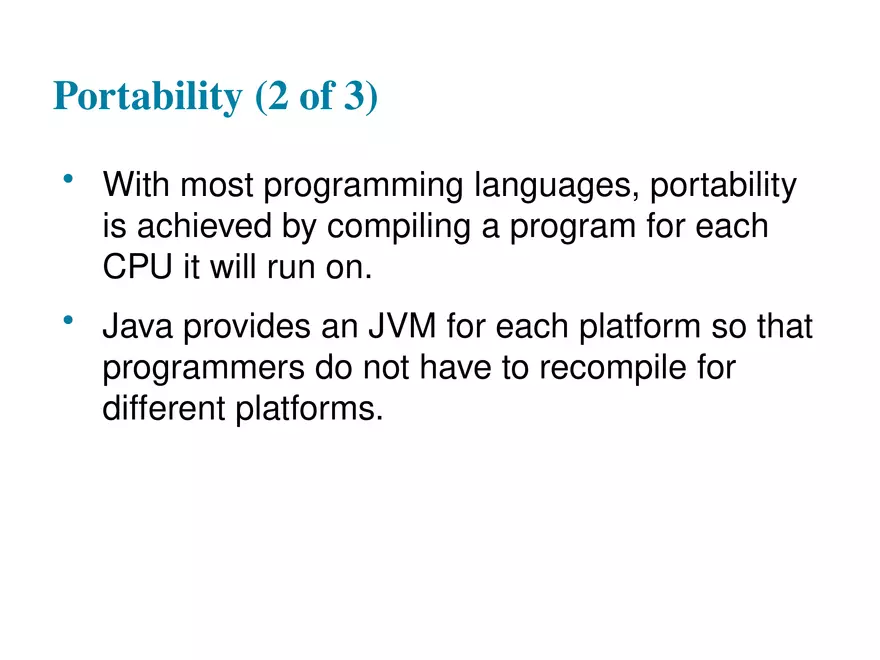 Portability (2 of 3)

• With most programming languages, portability is achieved by compiling a program for each CPU it will run on.

• Java provides an JVM for each platform so that programmers do not have to recompile for different platforms.